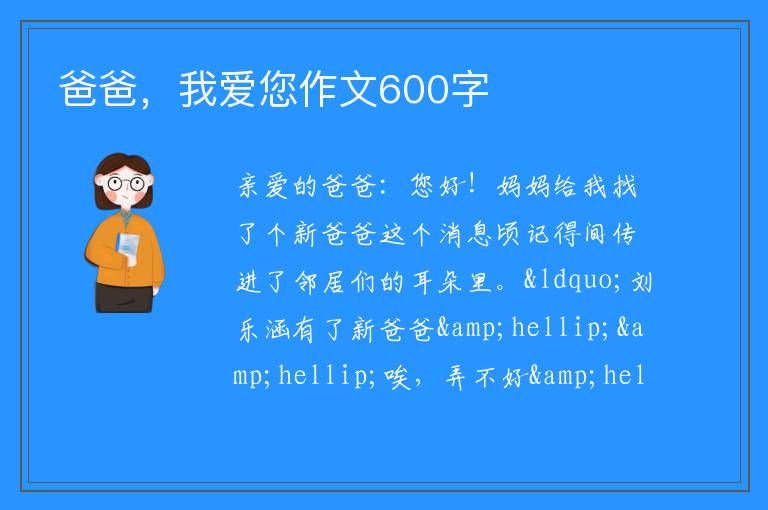 爸爸，我爱您作文600字

亲爱的爸爸：您好！妈妈给我找了个新爸爸这个消息顷记得间传进了邻居们的耳朵里。&ldquo;刘乐涵有了新爸爸&amp;hellip;&amp;hellip;唉，弄不好&amp;hel